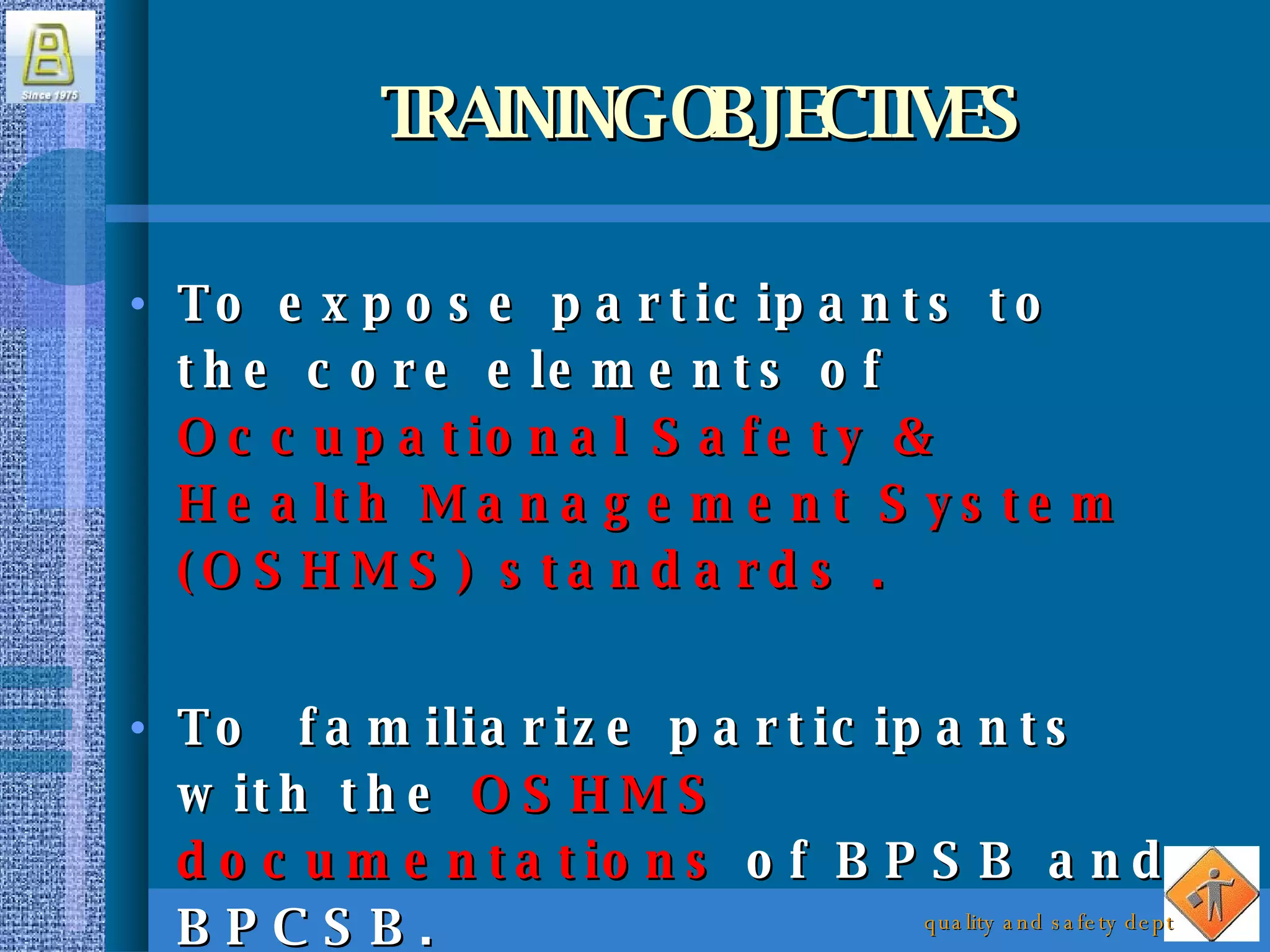 Since 1975

TRAINING OBJECTIVES

• To expose participants to the core elements of Occupational Safety & Health Management System (OSHMS) standards .

• To familiarize participants with the OSHMS documentations of BPSB and BPCSB.

quality and safety dept